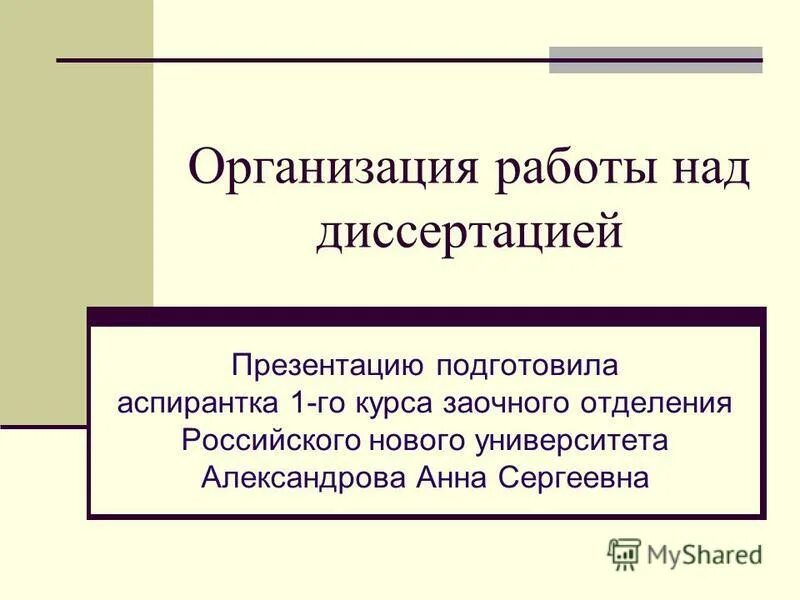 Организация работы над диссертацией

Презентацию подготовила
аспирантка 1-го курса заочного отделения
Российского нового университета
Александрова Анна Сергеевна

MyShared